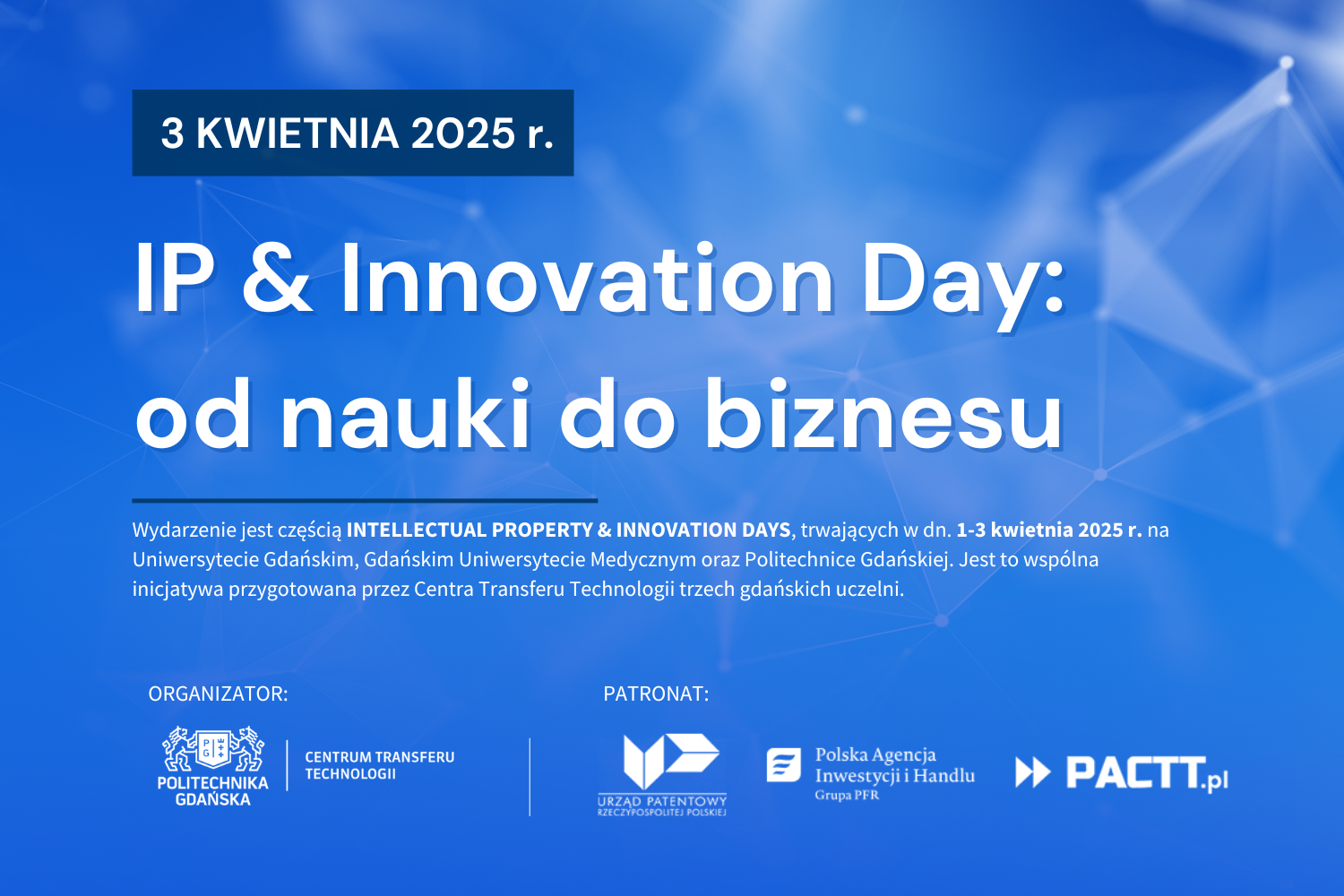 3 KWIETNIA 2025 r.

IP & Innovation Day: od nauki do biznesu

Wydarzenie jest częścią INTELLECTUAL PROPERTY & INNOVATION DAYS, trwających w dn. 1-3 kwietnia 2025 r. na Uniwersytecie Gdańskim, Gdańskim Uniwersytecie Medycznym oraz Politechnice Gdańskiej. Jest to wspólna inicjatywa przygotowana przez Centra Transferu Technologii trzech gdańskich uczelni.

ORGANIZATOR:

PG

POLITECHNIKA GDAŃSKA

CENTRUM TRANSFERU TECHNOLOGII

PATRONAT:

URZĄD PATENTOWY RZECZYPOSPOLITEJ POLSKIEJ

Polska Agencja Inwestycji i Handlu Grupa PFR

PACTT.pl